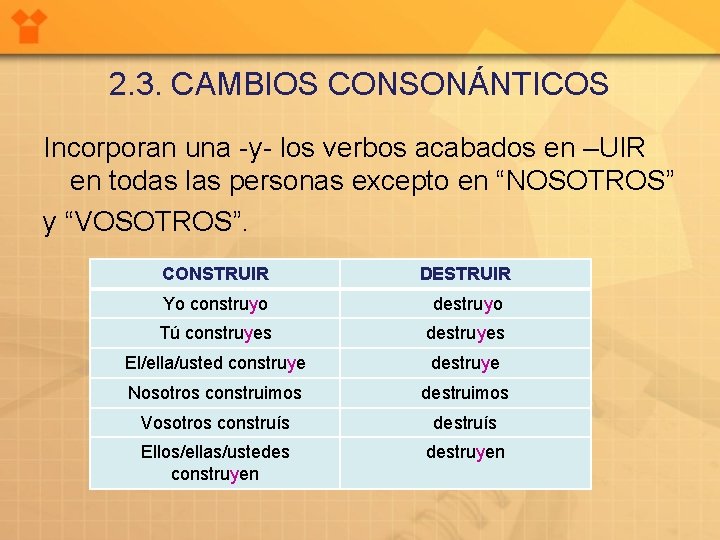 2.3. CAMBIOS CONSONÁNTICOS

Incorporan una -y- los verbos acabados en –UIR en todas las personas excepto en “NOSOTROS” y “VOSOTROS”.

| CONSTRUIR | DESTRUIR |
|---|---|
| Yo construyo | destruyo |
| Tú construyes | destruyes |
| El/ella/usted construye | destruye |
| Nosotros construimos | destruimos |
| Vosotros construís | destruís |
| Ellos/ellas/ustedes construyen | destruyen |